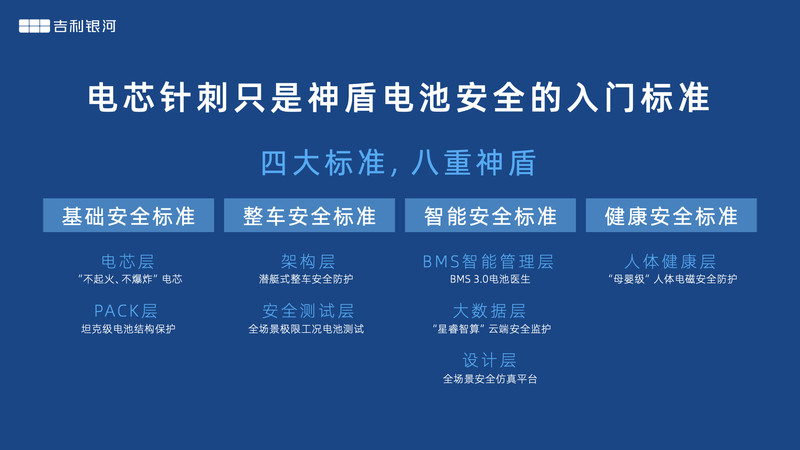 吉利银河

电芯针刺只是神盾电池安全的入门标准

四大标准，八重神盾

基础安全标准

电芯层
“不起火、不爆炸”电芯

PACK层
坦克级电池结构保护

整车安全标准

架构层
潜艇式整车安全防护

安全测试层
全场景极限工况电池测试

智能安全标准

BMS智能管理层
BMS 3.0电池医生

大数据层
“星睿智算”云端安全监护

设计层
全场景安全仿真平台

健康安全标准

人体健康层
“母婴级”人体电磁安全防护